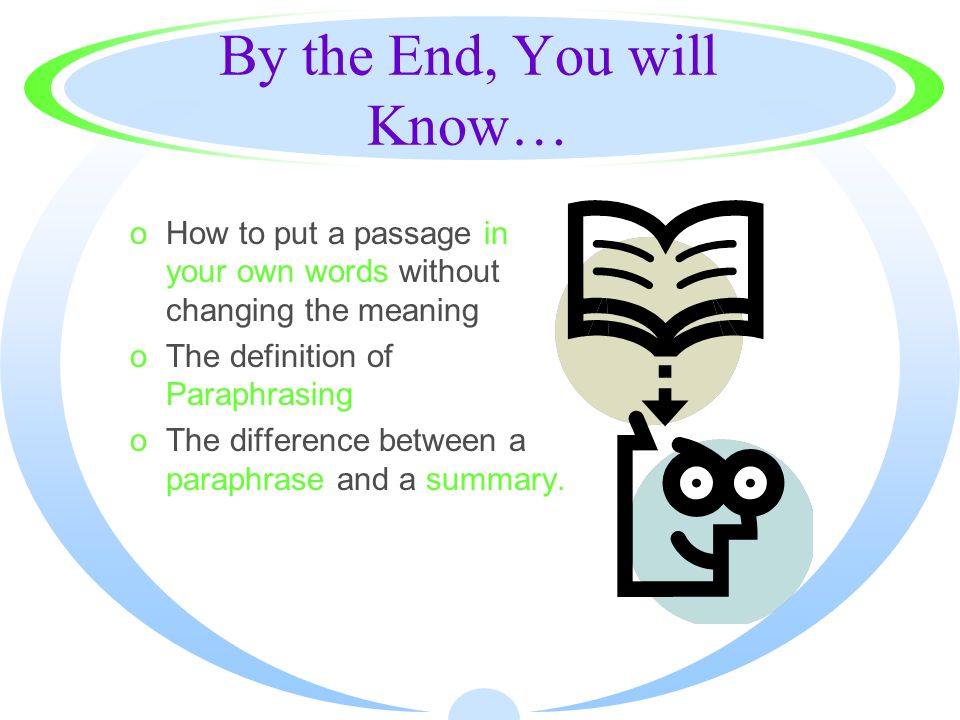 By the End, You will Know…

o How to put a passage in your own words without changing the meaning
o The definition of Paraphrasing
o The difference between a paraphrase and a summary.